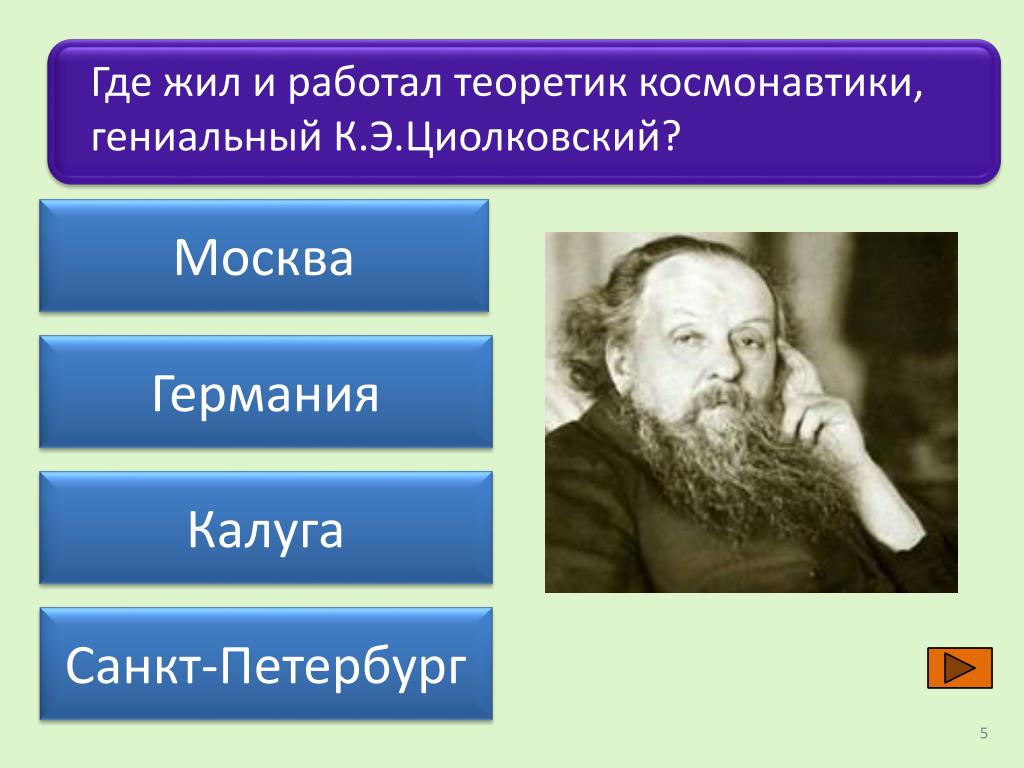 Где жил и работал теоретик космонавтики, гениальный К.Э.Циолковский?

Москва

Германия

Калуга

Санкт-Петербург

5